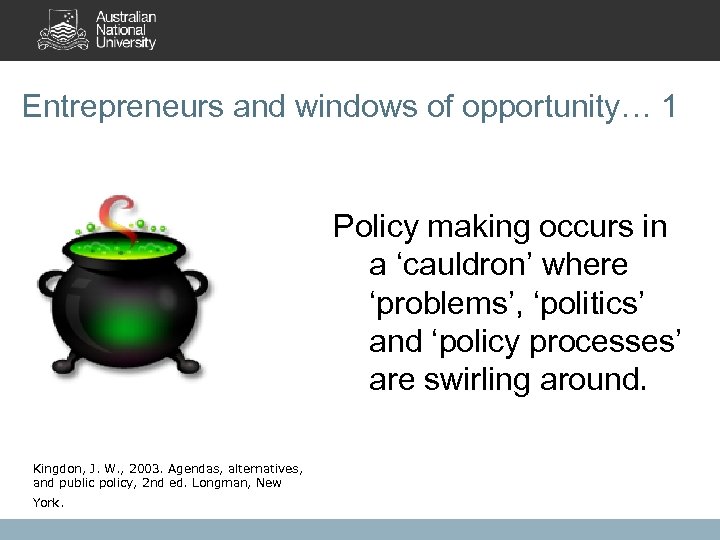 Australian National University

Entrepreneurs and windows of opportunity… 1

Policy making occurs in a ‘cauldron’ where ‘problems’, ‘politics’ and ‘policy processes’ are swirling around.

Kingdon, J. W., 2003. Agendas, alternatives, and public policy, 2nd ed. Longman, New York.